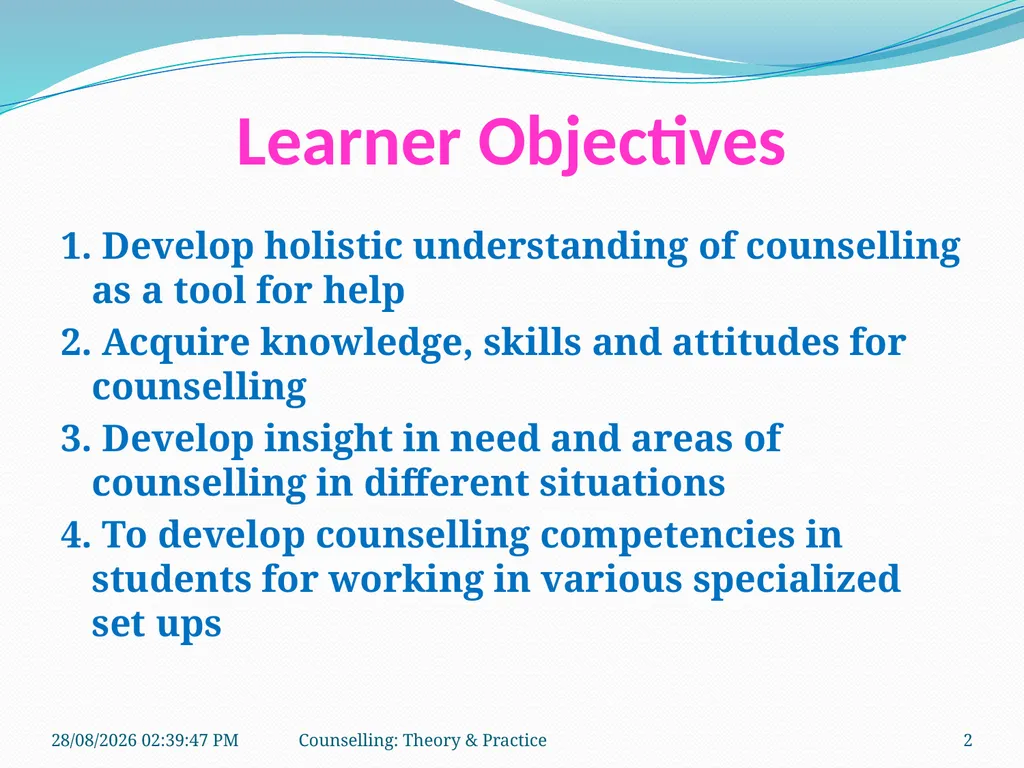 Learner Objectives

1. Develop holistic understanding of counselling as a tool for help

2. Acquire knowledge, skills and attitudes for counselling

3. Develop insight in need and areas of counselling in different situations

4. To develop counselling competencies in students for working in various specialized set ups

28/08/2026 02:39:47 PM

Counselling: Theory & Practice

2